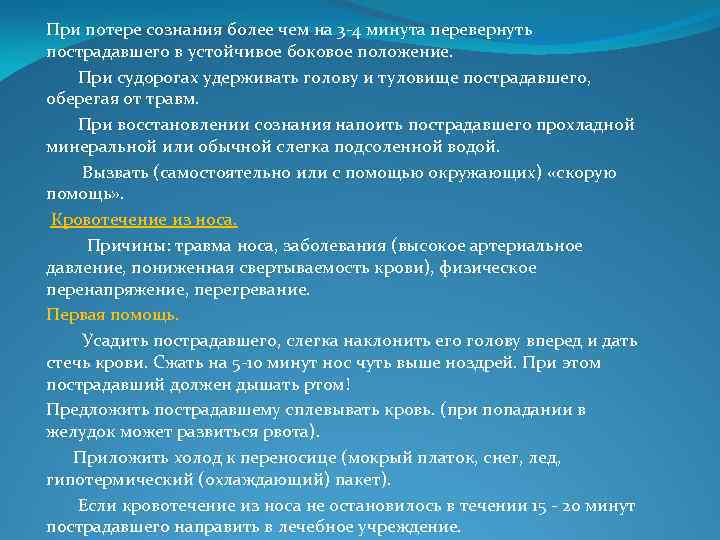 При потере сознания более чем на 3-4 минута перевернуть пострадавшего в устойчивое боковое положение.

При судорогах удерживать голову и туловище пострадавшего, оберегая от травм.

При восстановлении сознания напоить пострадавшего прохладной минеральной или обычной слегка подсоленной водой.

Вызвать (самостоятельно или с помощью окружающих) «скорую помощь».

Кровотечение из носа.

Причины: травма носа, заболевания (высокое артериальное давление, пониженная свертываемость крови), физическое перенапряжение, перегревание.

Первая помощь.

Усадить пострадавшего, слегка наклонить его голову вперед и дать стечь крови. Сжать на 5-10 минут нос чуть выше ноздрей. При этом пострадавший должен дышать ртом!

Предложить пострадавшему сплевывать кровь. (при попадании в желудок может развиться рвота).

Приложить холод к переносице (мокрый платок, снег, лед, гипотермический (охлаждающий) пакет).

Если кровотечение из носа не остановилось в течении 15 - 20 минут пострадавшего направить в лечебное учреждение.